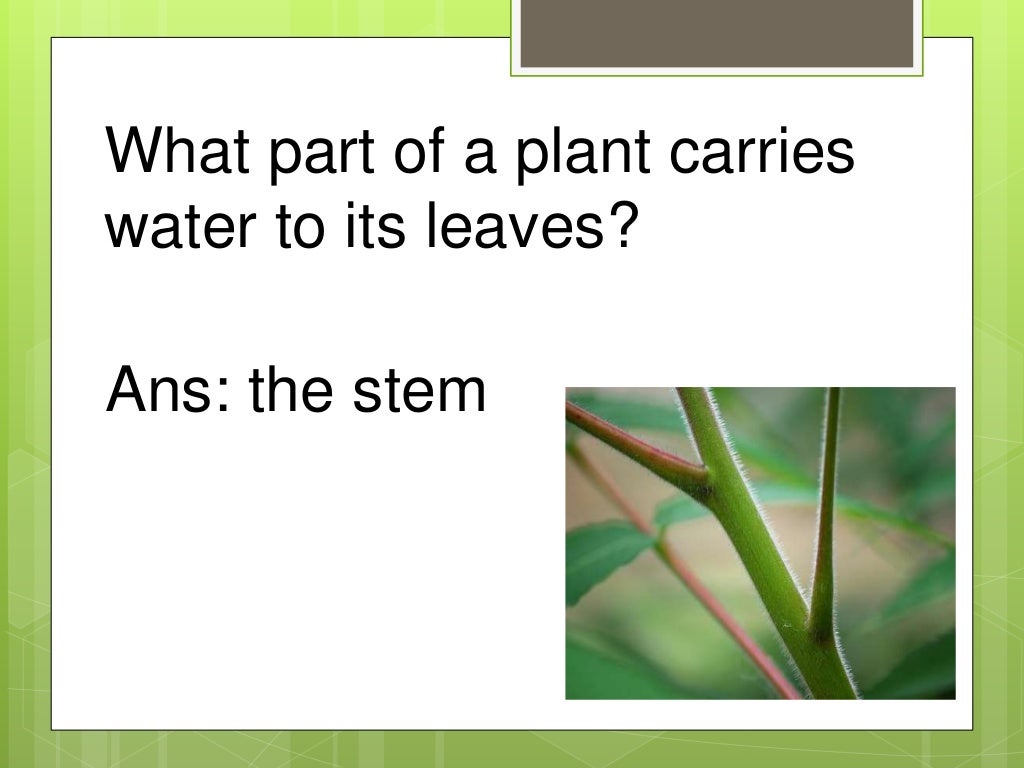 What part of a plant carries water to its leaves?

Ans: the stem